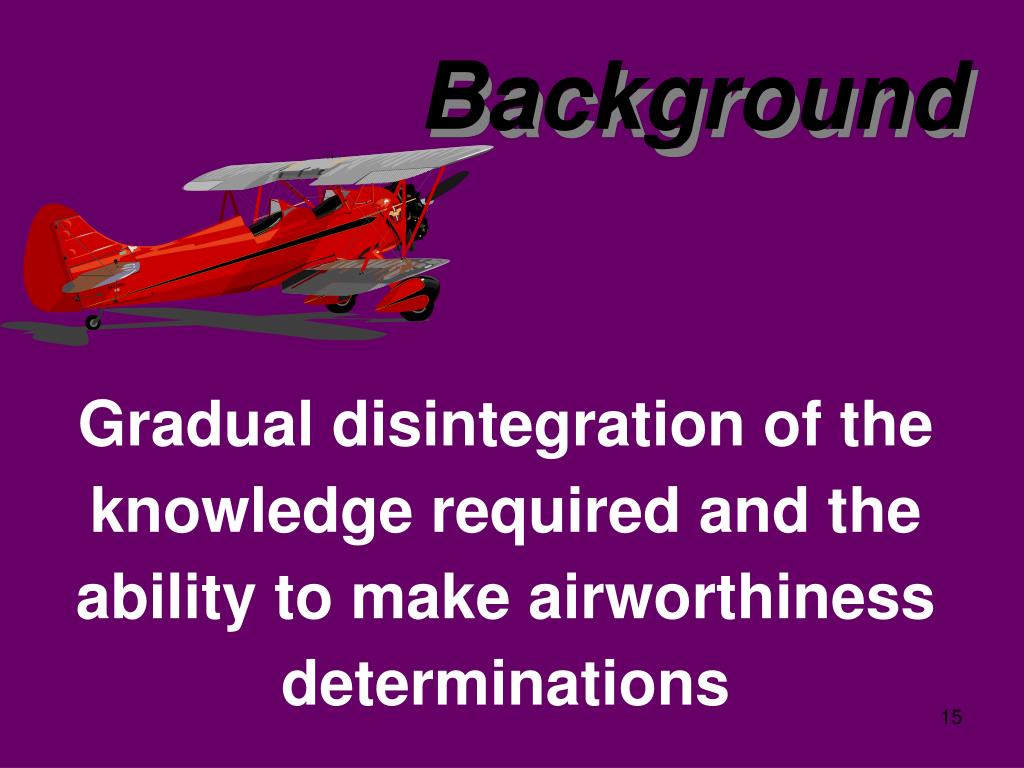 Background

Gradual disintegration of the knowledge required and the ability to make airworthiness determinations

15